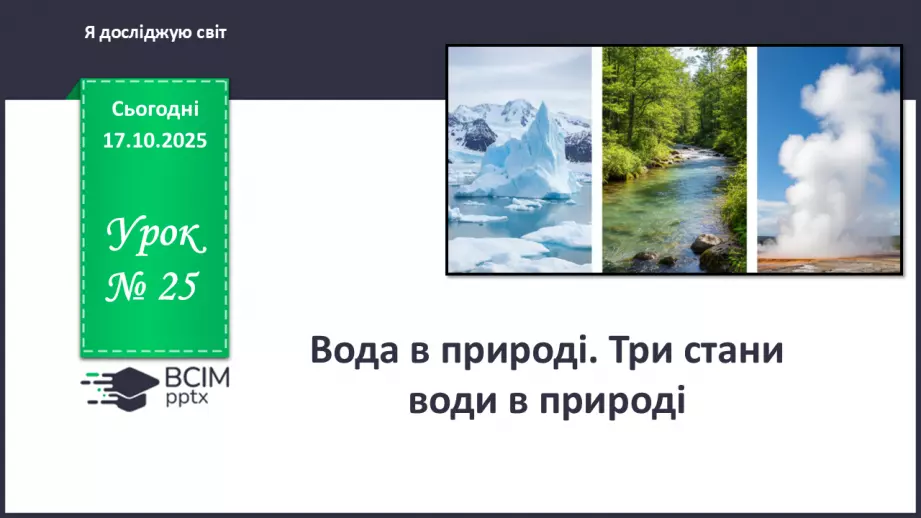 Я досліджую світ

Сьогодні 17.10.2025

Урок № 25

ВСІМ pptx

Вода в природі. Три стани води в природі